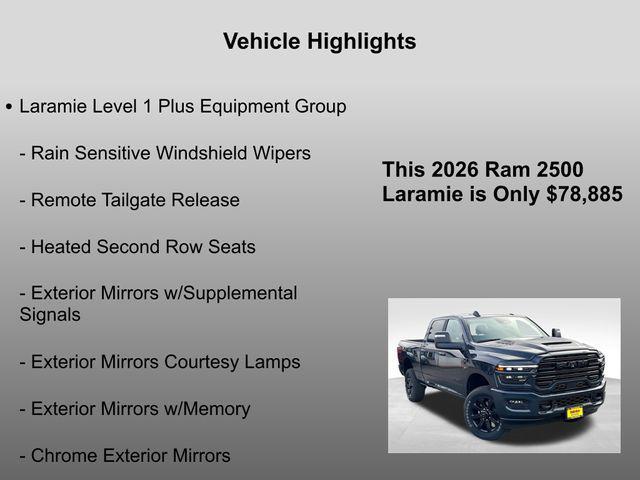 Vehicle Highlights

• Laramie Level 1 Plus Equipment Group

- Rain Sensitive Windshield Wipers

- Remote Tailgate Release

- Heated Second Row Seats

- Exterior Mirrors w/Supplemental Signals

- Exterior Mirrors Courtesy Lamps

- Exterior Mirrors w/Memory

- Chrome Exterior Mirrors

This 2026 Ram 2500 Laramie is Only $78,885

RAM